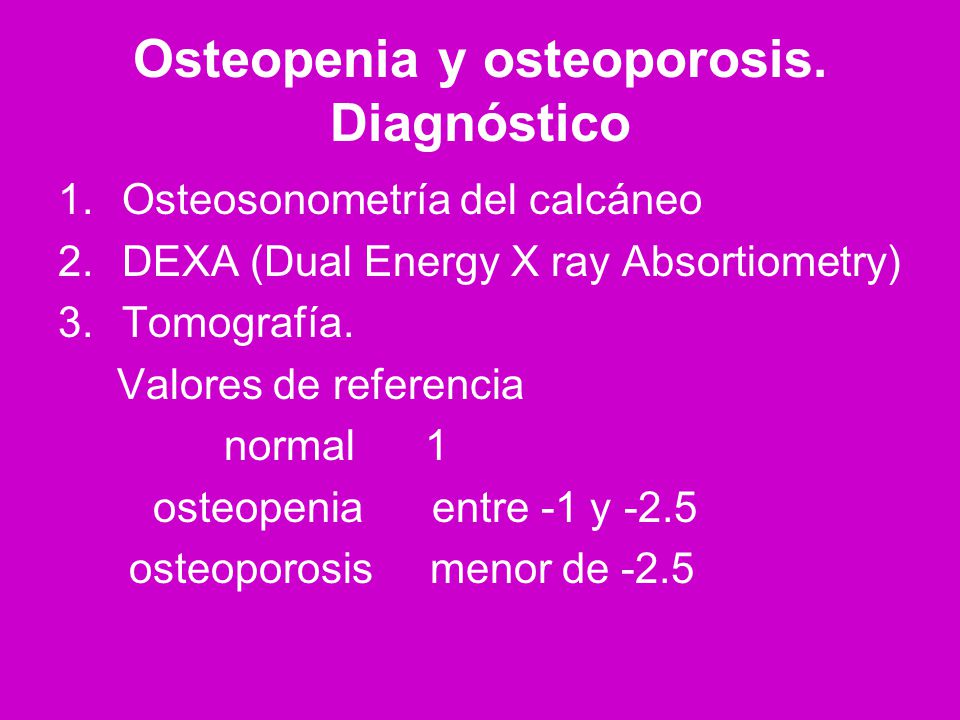 Osteopenia y osteoporosis. Diagnóstico

1. Osteosonometría del calcáneo
2. DEXA (Dual Energy X ray Absortiometry)
3. Tomografía.

Valores de referencia

normal 1

osteopenia entre -1 y -2.5

osteoporosis menor de -2.5